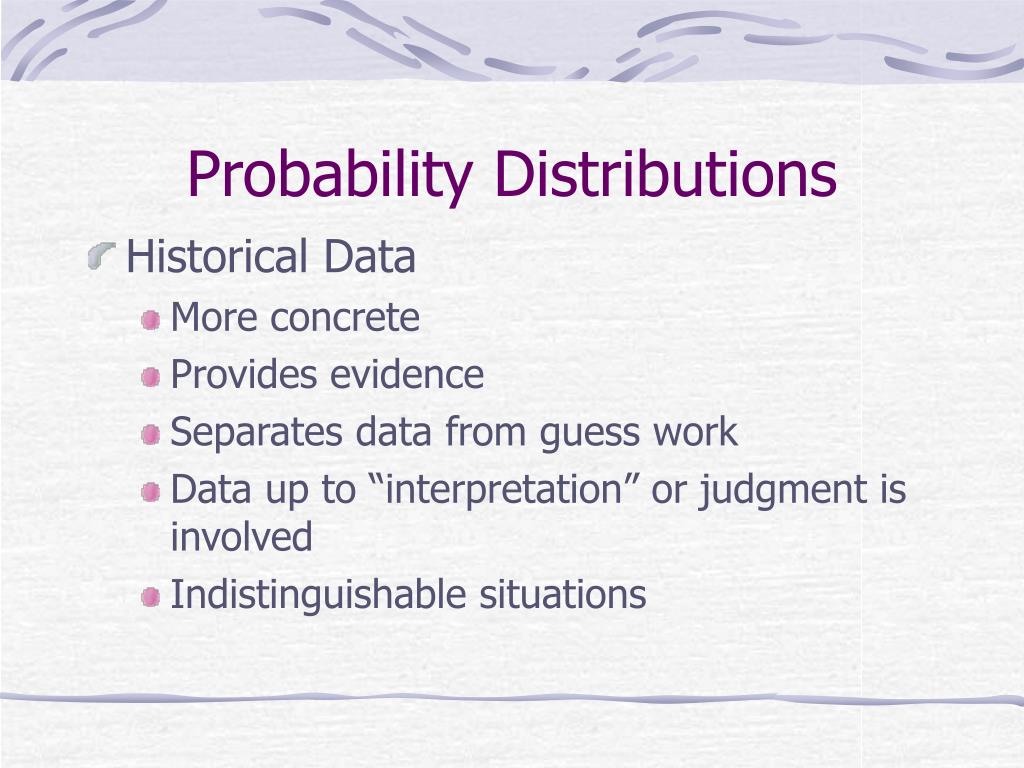 Probability Distributions

Historical Data

More concrete

Provides evidence

Separates data from guess work

Data up to “interpretation” or judgment is involved

Indistinguishable situations